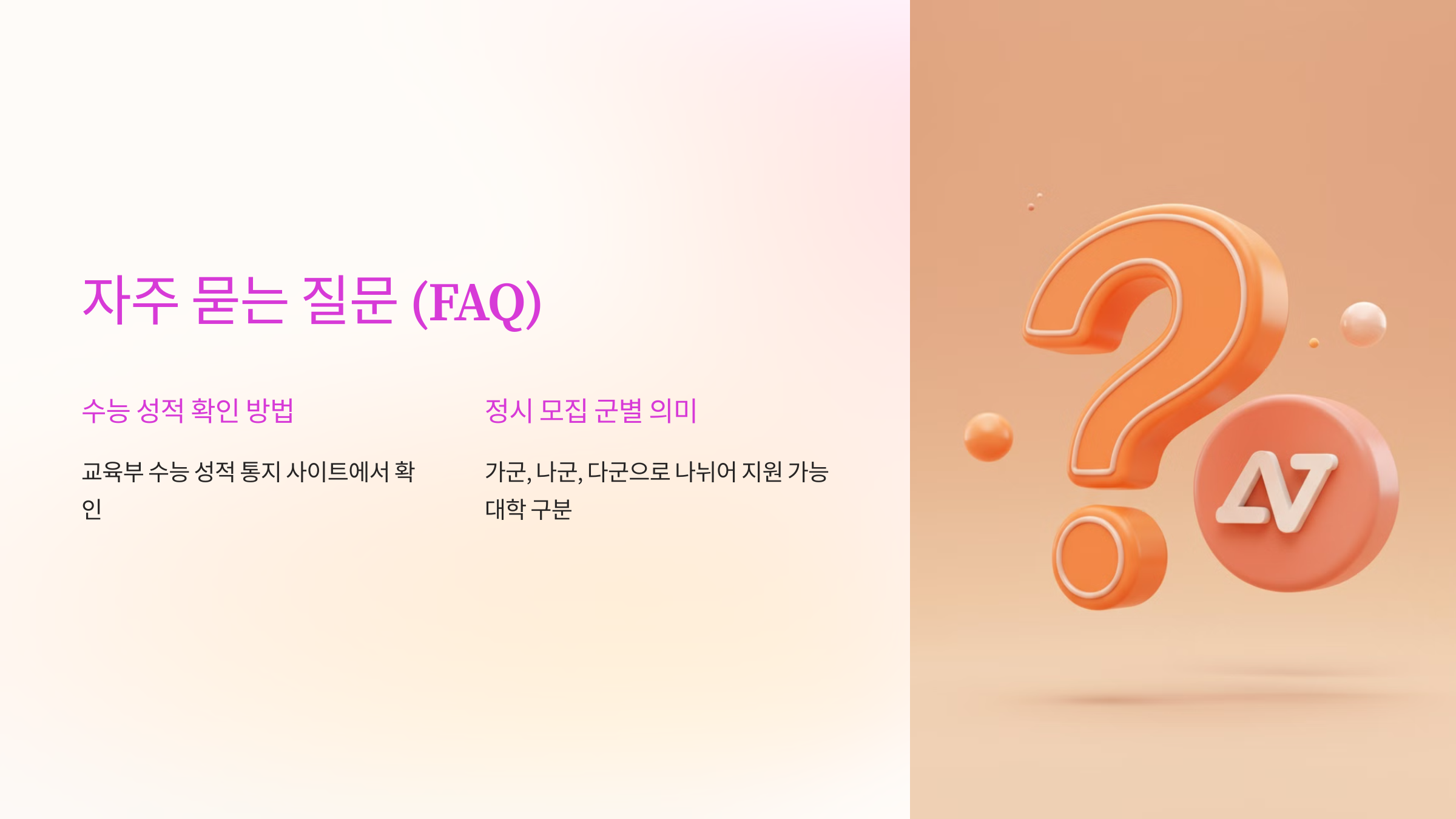 자주 묻는 질문 (FAQ)

수능 성적 확인 방법

교육부 수능 성적 통지 사이트에서 확인

정시 모집 군별 의미

가군, 나군, 다군으로 나뉘어 지원 가능 대학 구분